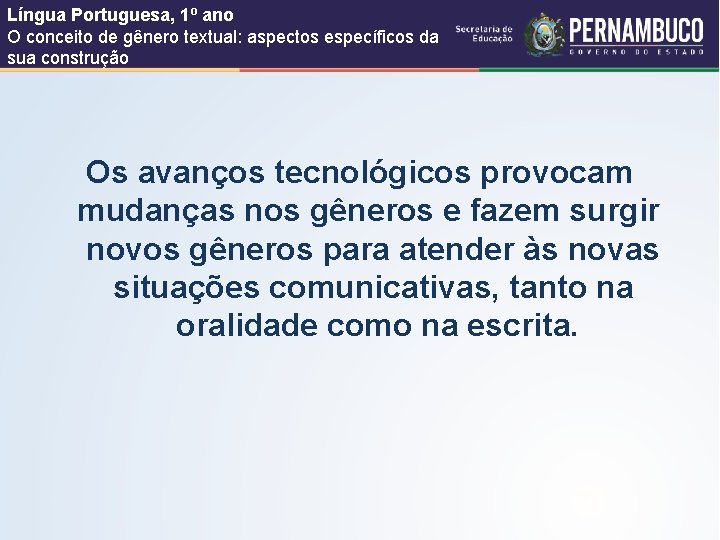 Língua Portuguesa, 1º ano
O conceito de gênero textual: aspectos específicos da sua construção

Secretaria de Educação

PERNAMBUCO
GOVERNO DO ESTADO

Os avanços tecnológicos provocam mudanças nos gêneros e fazem surgir novos gêneros para atender às novas situações comunicativas, tanto na oralidade como na escrita.